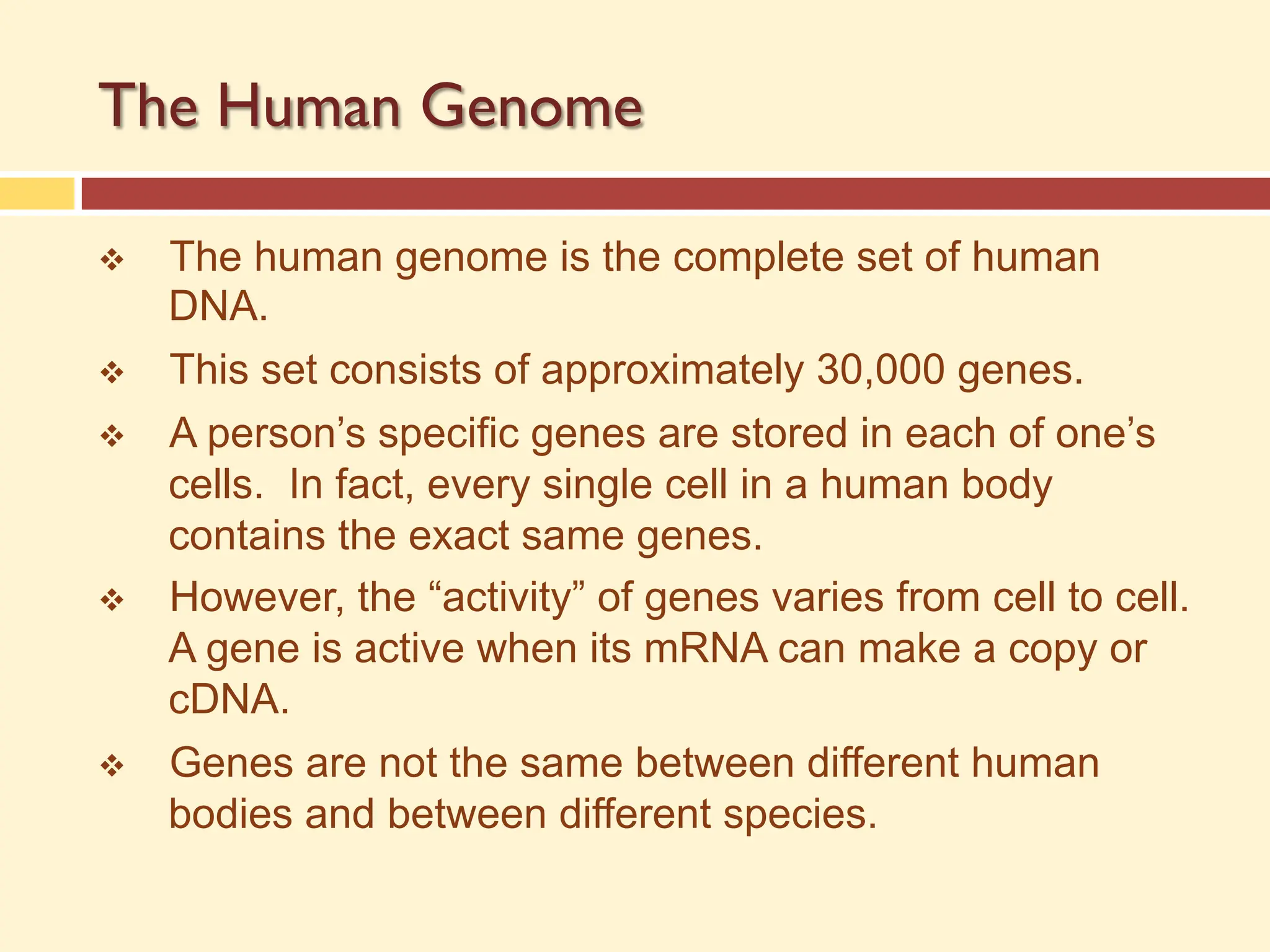 The Human Genome

❖ The human genome is the complete set of human DNA.

❖ This set consists of approximately 30,000 genes.

❖ A person’s specific genes are stored in each of one’s cells. In fact, every single cell in a human body contains the exact same genes.

❖ However, the “activity” of genes varies from cell to cell. A gene is active when its mRNA can make a copy or cDNA.

❖ Genes are not the same between different human bodies and between different species.